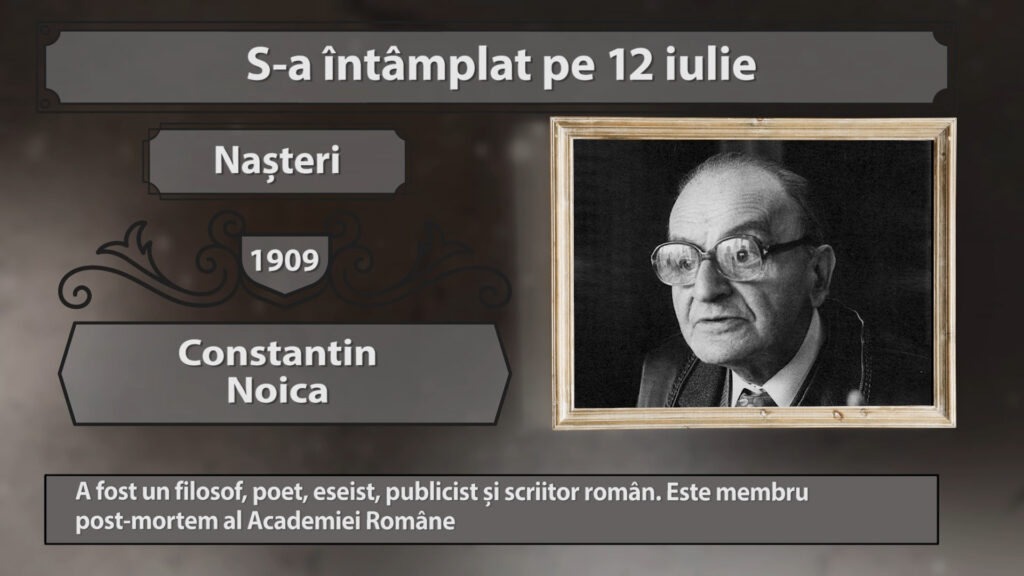 S-a întâmplat pe 12 iulie

Nașteri

1909

Constantin Noica

A fost un filosof, poet, eseist, publicist și scriitor român. Este membru post-mortem al Academiei Române